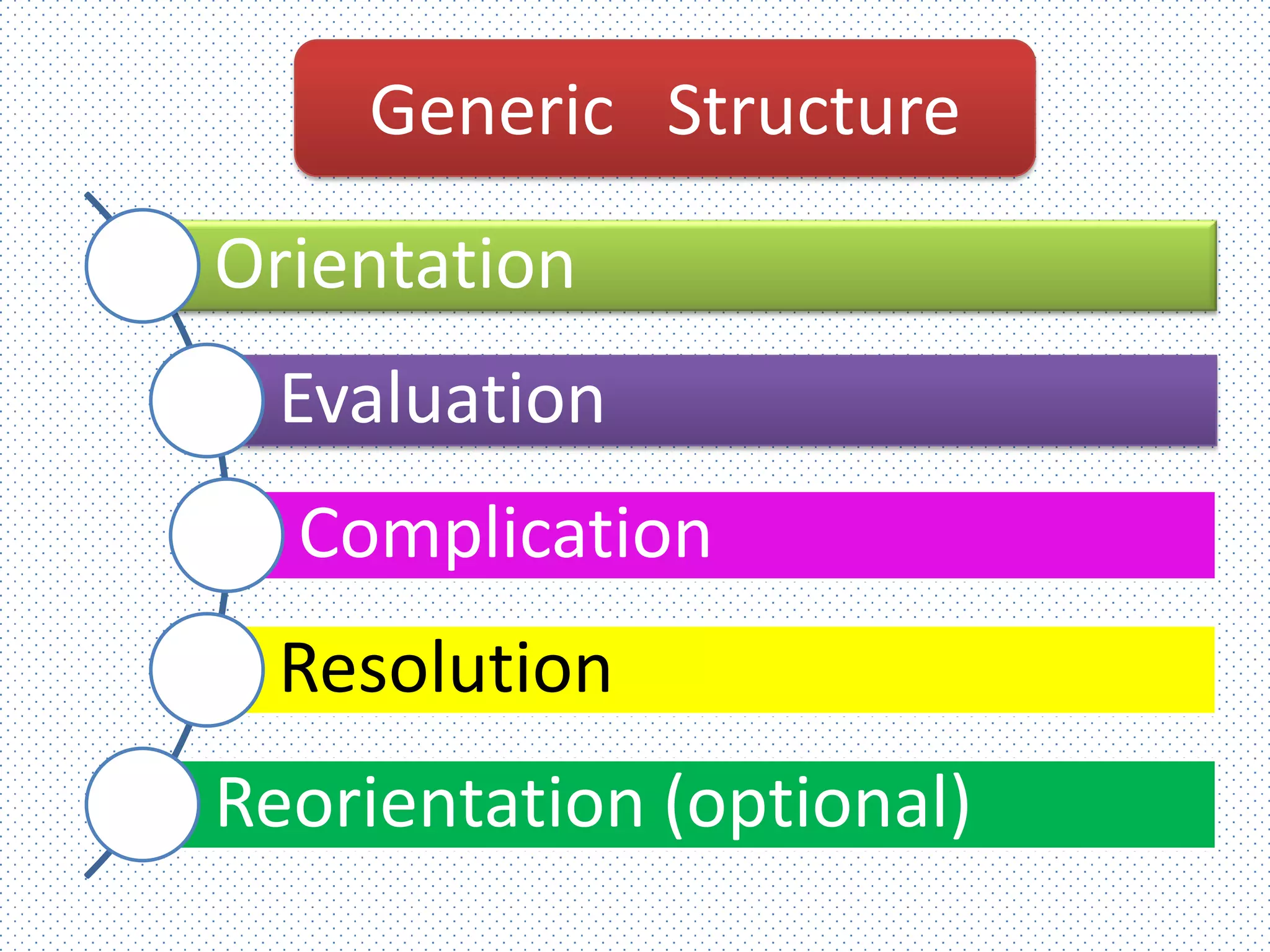 Generic Structure

Orientation

Evaluation

Complication

Resolution

Reorientation (optional)